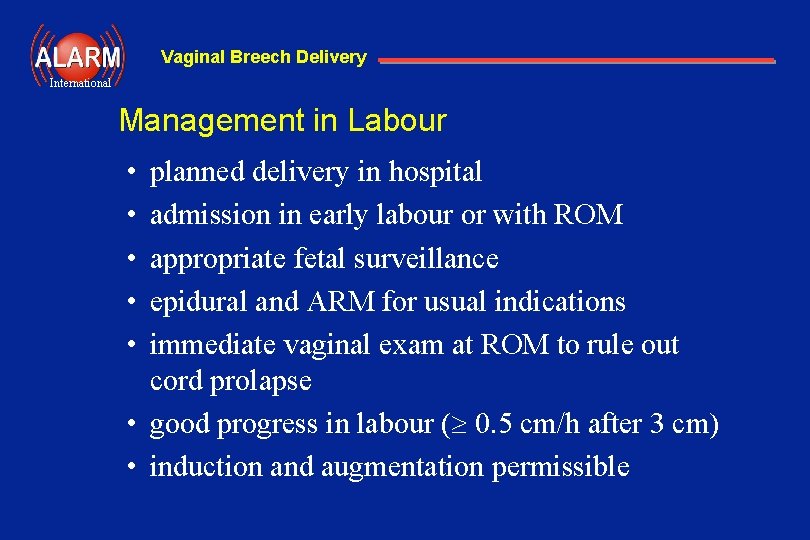 ALARM
International

Vaginal Breech Delivery

Management in Labour

• planned delivery in hospital
• admission in early labour or with ROM
• appropriate fetal surveillance
• epidural and ARM for usual indications
• immediate vaginal exam at ROM to rule out cord prolapse
• good progress in labour ($\geq$ 0.5 cm/h after 3 cm)
• induction and augmentation permissible